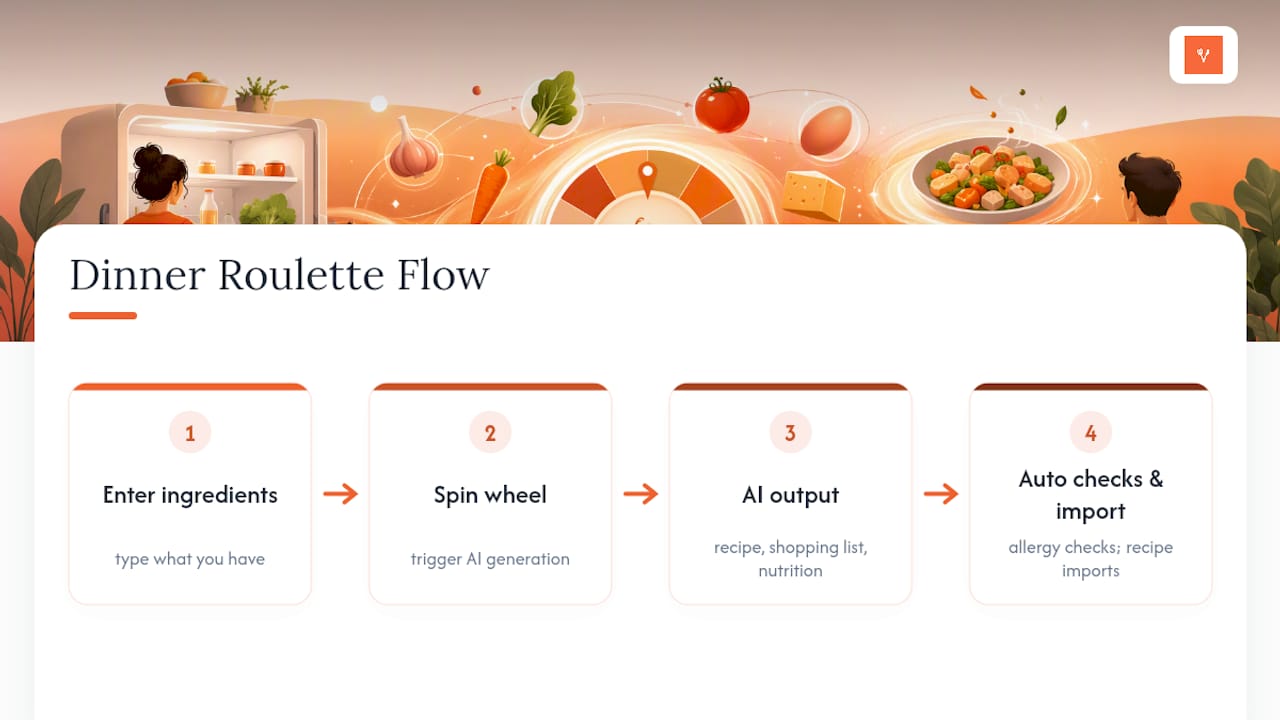 Dinner Roulette Flow

1

Enter ingredients

type what you have

2

Spin wheel

trigger AI generation

3

AI output

recipe, shopping list, nutrition

4

Auto checks & import

allergy checks; recipe imports